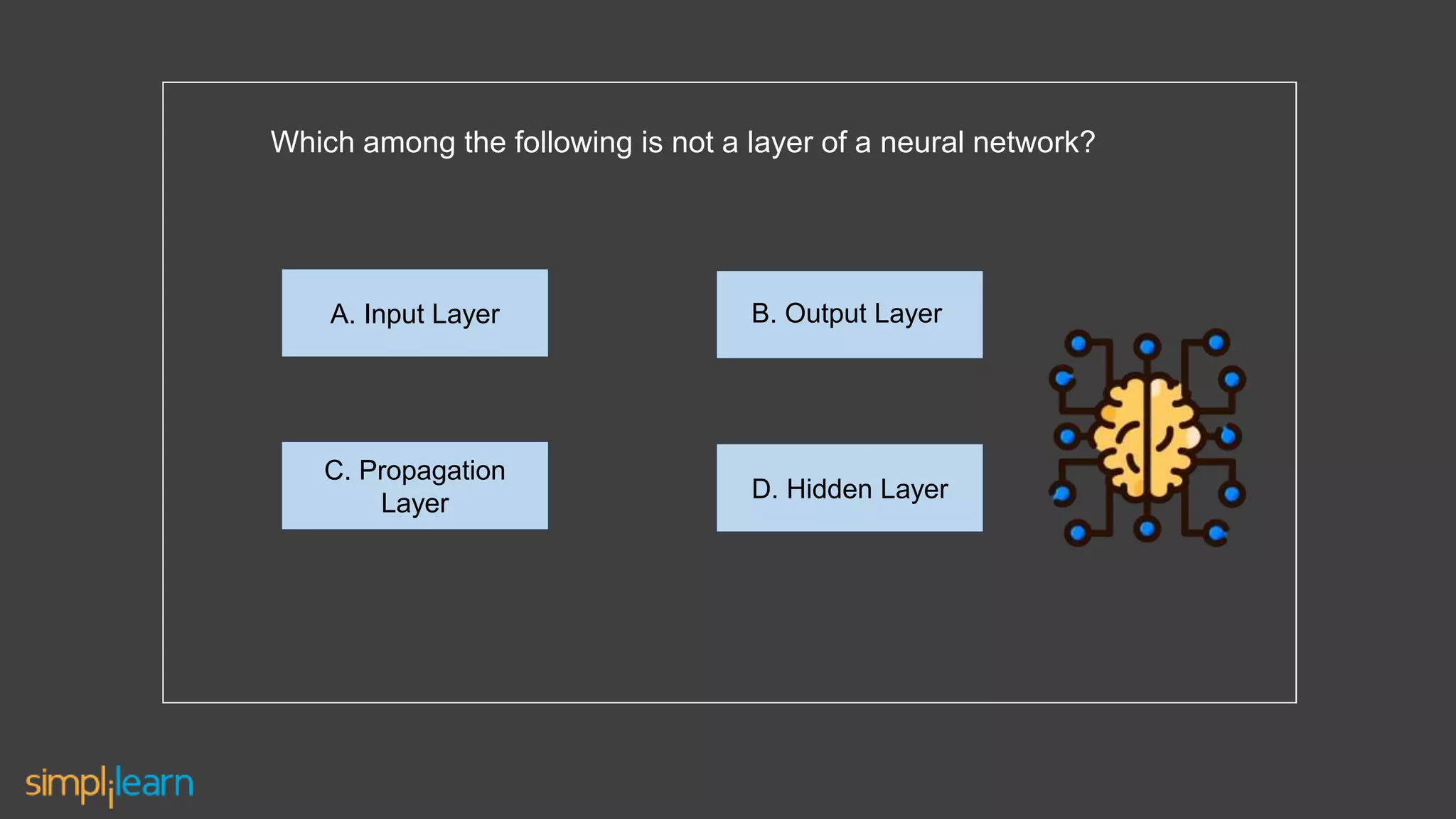 Which among the following is not a layer of a neural network?

A. Input Layer

B. Output Layer

C. Propagation Layer

D. Hidden Layer

simplilearn